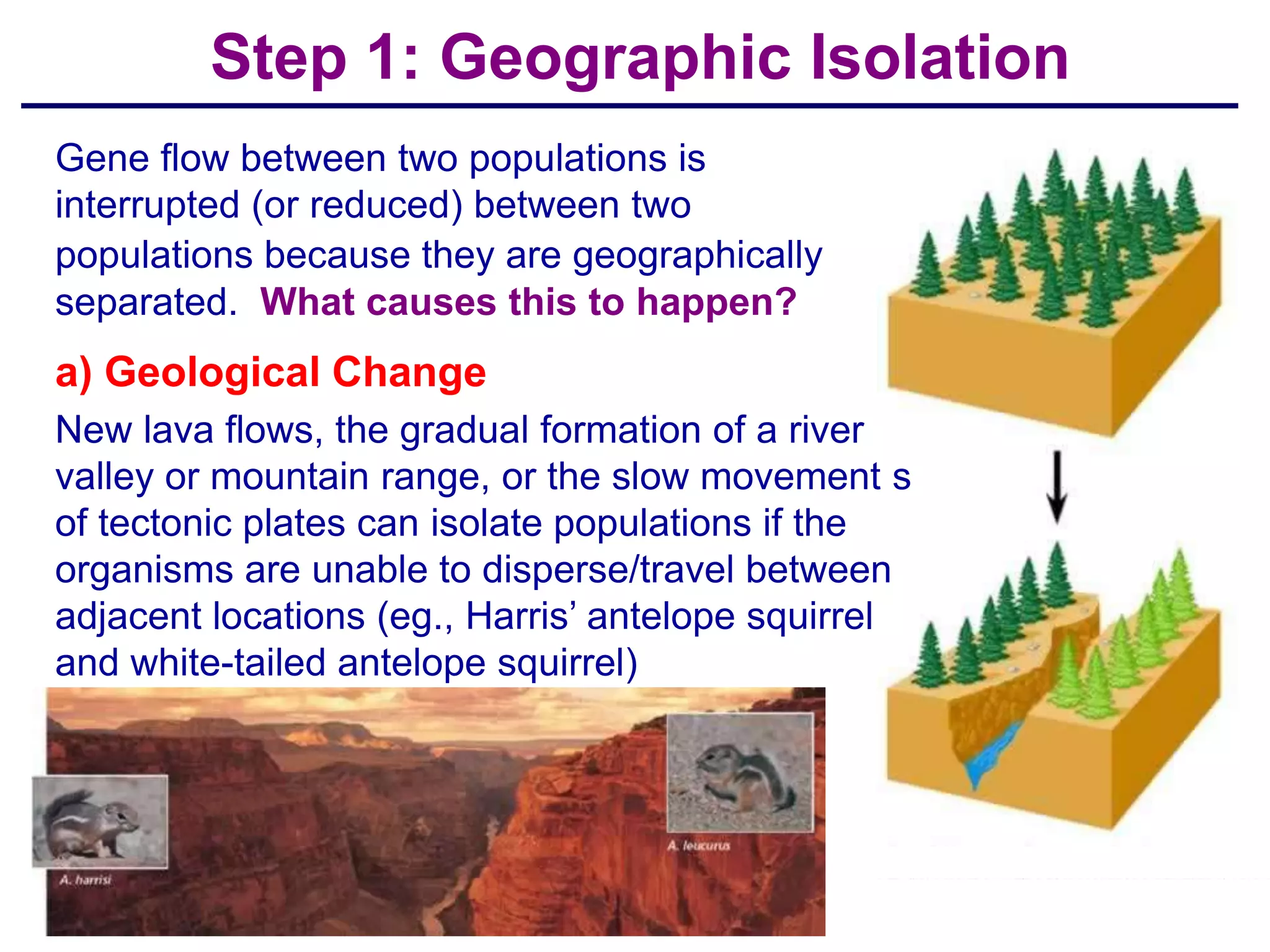 Step 1: Geographic Isolation

Gene flow between two populations is interrupted (or reduced) between two populations because they are geographically separated. What causes this to happen?

a) Geological Change

New lava flows, the gradual formation of a river valley or mountain range, or the slow movement s of tectonic plates can isolate populations if the organisms are unable to disperse/travel between adjacent locations (eg., Harris' antelope squirrel and white-tailed antelope squirrel)

A. harrisi

A. leucurus